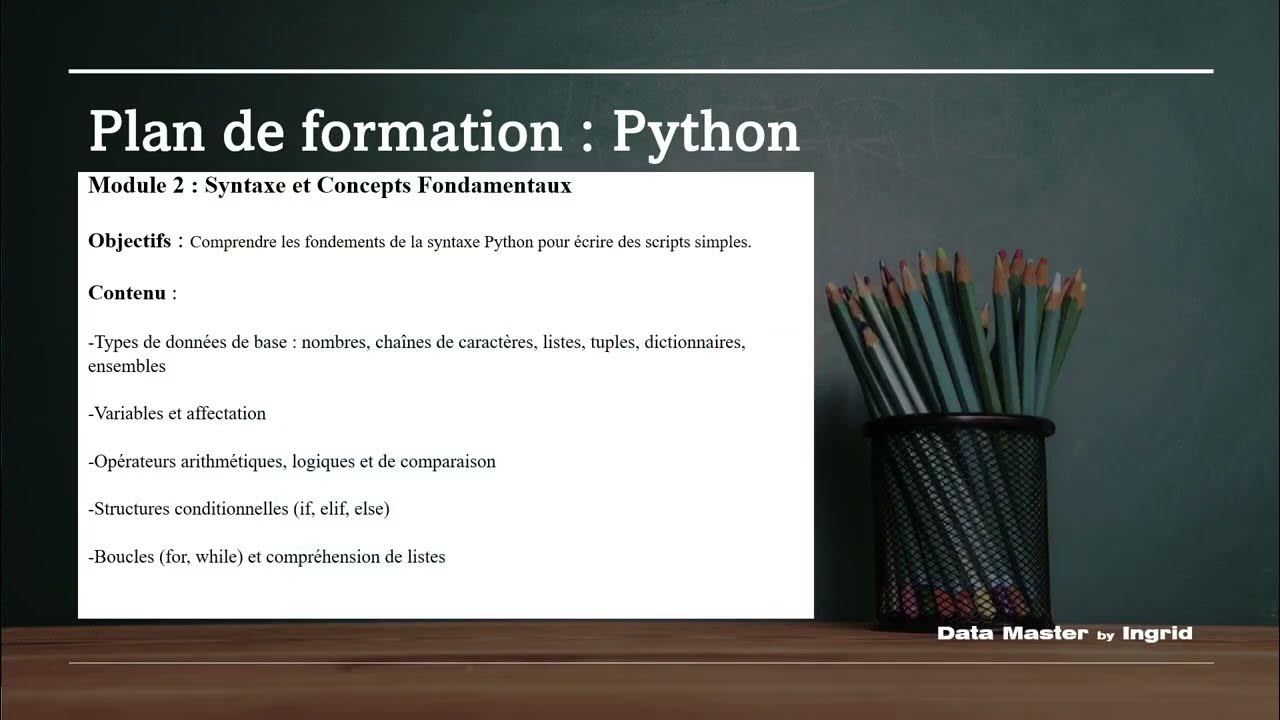 Plan de formation : Python

Module 2 : Syntaxe et Concepts Fondamentaux

Objectifs : Comprendre les fondements de la syntaxe Python pour écrire des scripts simples.

Contenu :

-Types de données de base : nombres, chaînes de caractères, listes, tuples, dictionnaires, ensembles

-Variables et affectation

-Opérateurs arithmétiques, logiques et de comparaison

-Structures conditionnelles (if, elif, else)

-Boucles (for, while) et compréhension de listes

Data Master by Ingrid